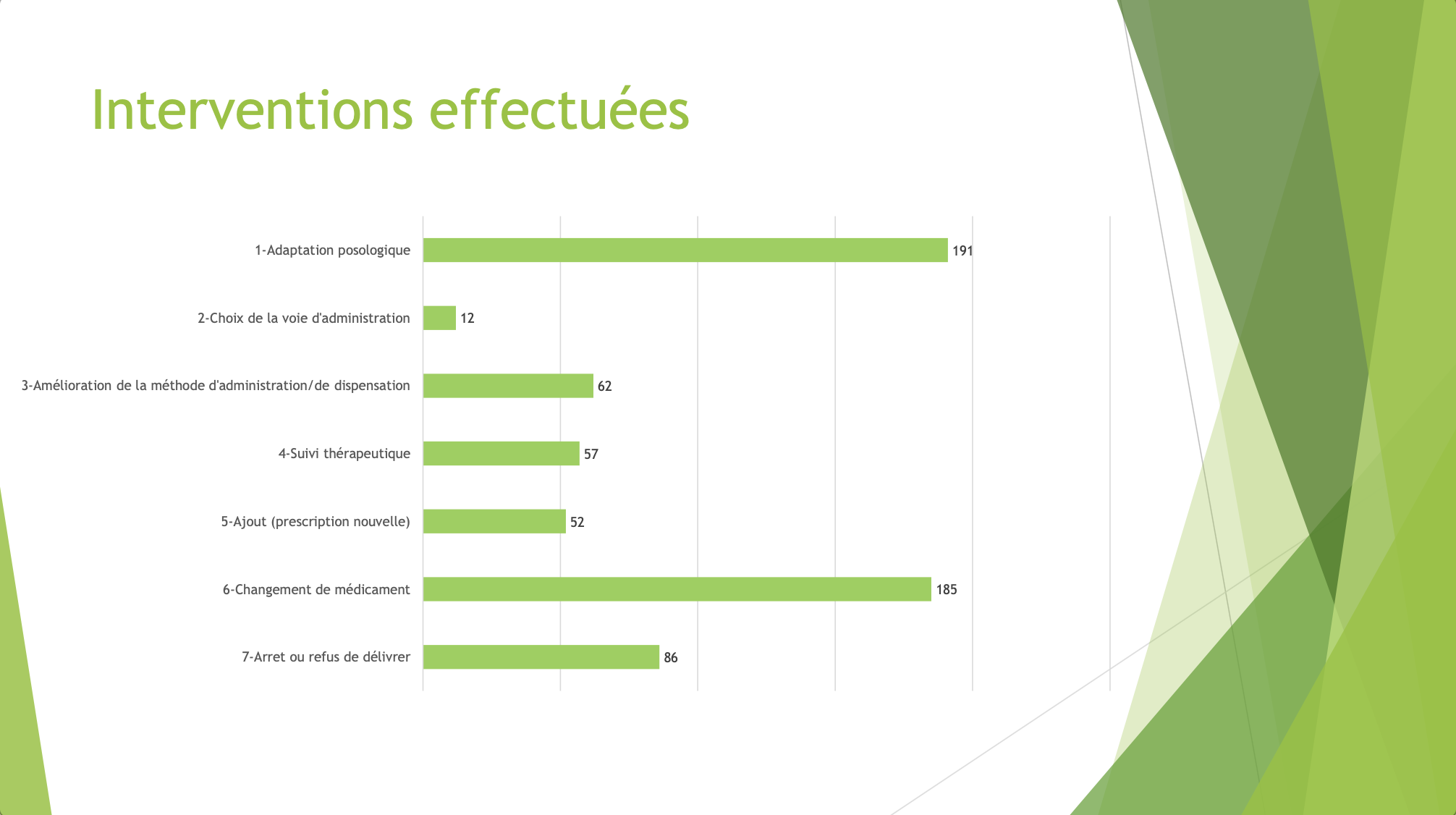 Interventions effectuées

1-Adaptation posologique 191

2-Choix de la voie d'administration 12

3-Amélioration de la méthode d'administration/de dispensation 62

4-Suivi thérapeutique 57

5-Ajout (prescription nouvelle) 52

6-Changement de médicament 185

7-Arret ou refus de délivrer 86